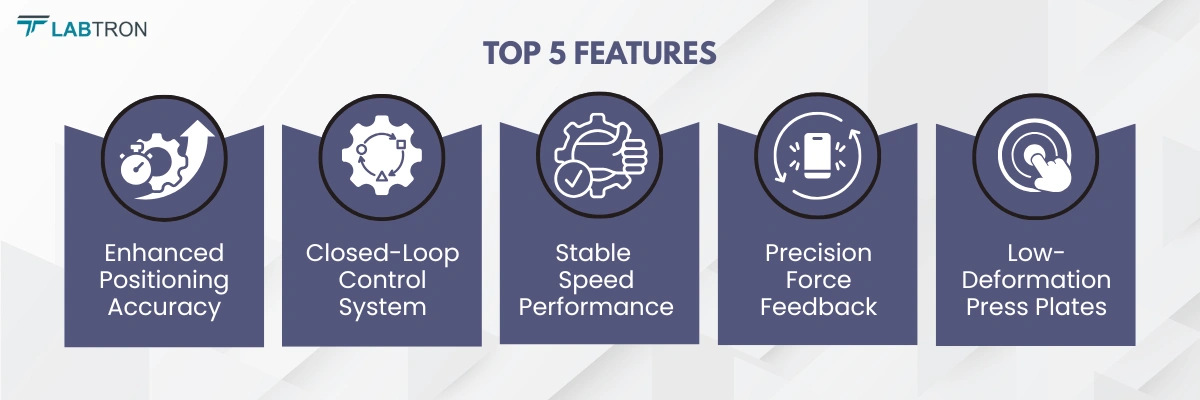 LABTRON

TOP 5 FEATURES

Enhanced Positioning Accuracy

Closed-Loop Control System

Stable Speed Performance

Precision Force Feedback

Low-Deformation Press Plates